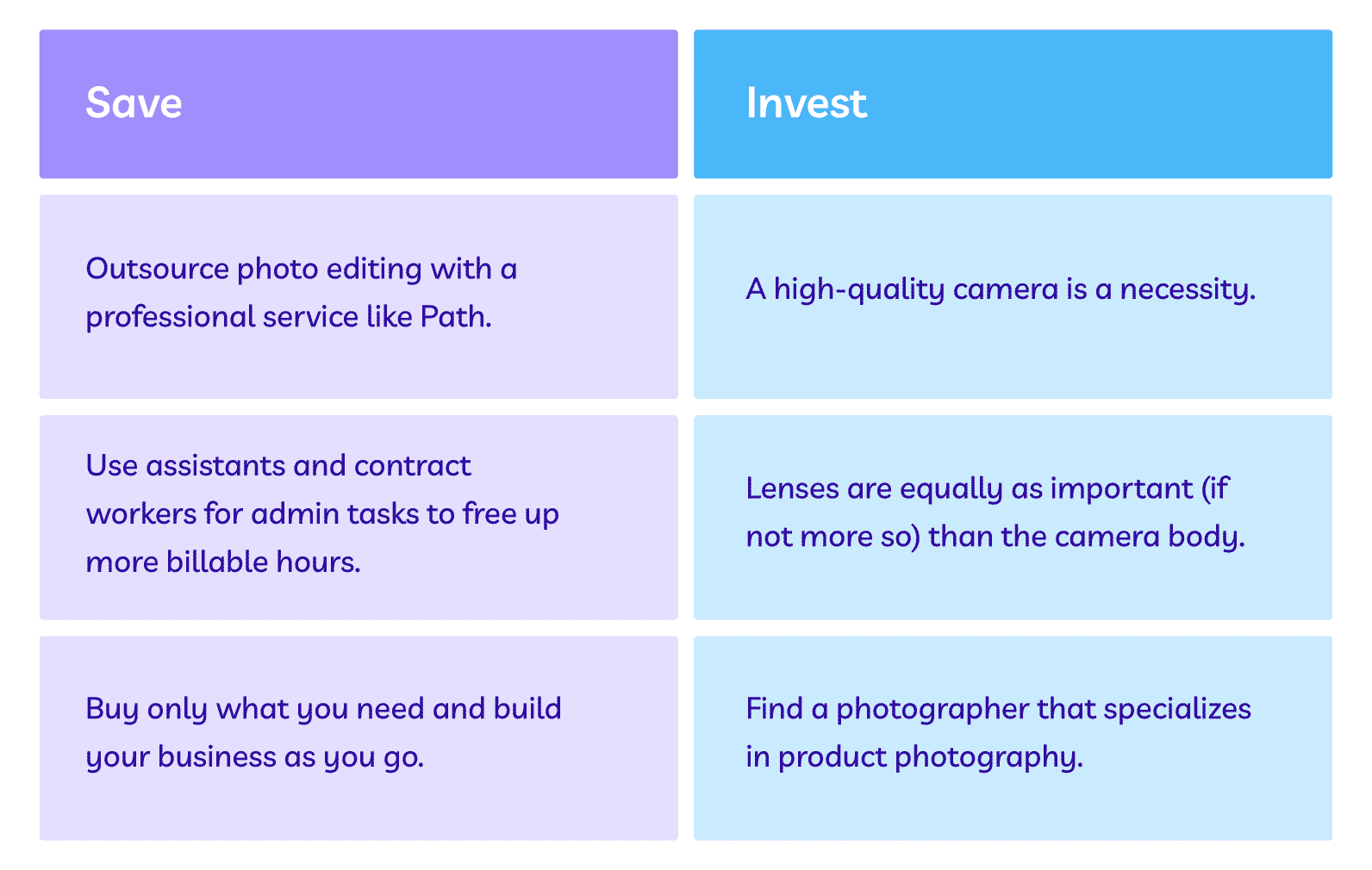 | Save | Invest |
|---|---|
| Outsource photo editing with a professional service like Path. | A high-quality camera is a necessity. |
| Use assistants and contract workers for admin tasks to free up more billable hours. | Lenses are equally as important (if not more so) than the camera body. |
| Buy only what you need and build your business as you go. | Find a photographer that specializes in product photography. |